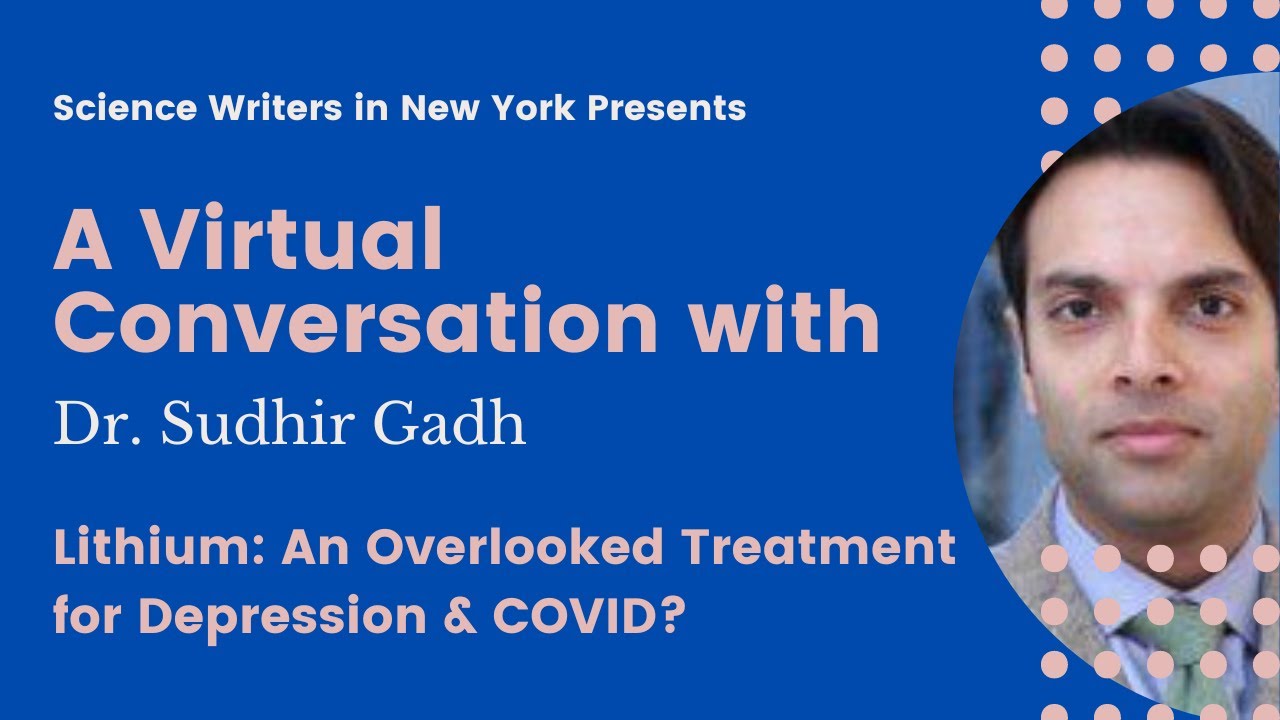 Science Writers in New York Presents

A Virtual Conversation with

Dr. Sudhir Gadh

Lithium: An Overlooked Treatment for Depression & COVID?